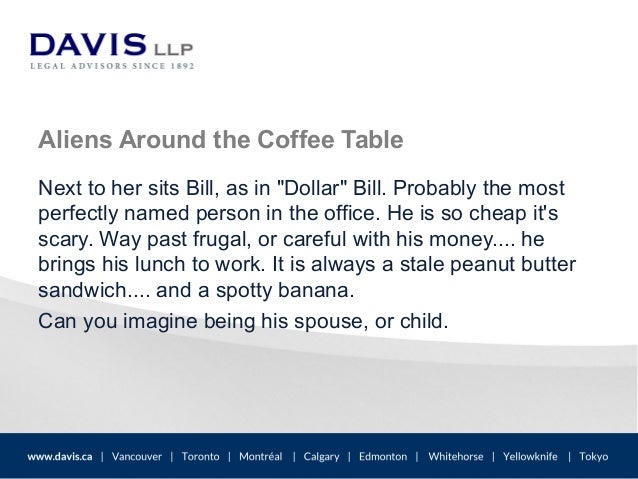 DAVIS LLP
LEGAL ADVISORS SINCE 1892

Aliens Around the Coffee Table

Next to her sits Bill, as in "Dollar" Bill. Probably the most perfectly named person in the office. He is so cheap it's scary. Way past frugal, or careful with his money.... he brings his lunch to work. It is always a stale peanut butter sandwich.... and a spotty banana.

Can you imagine being his spouse, or child.

www.davis.ca | Vancouver | Toronto | Montréal | Calgary | Edmonton | Whitehorse | Yellowknife | Tokyo